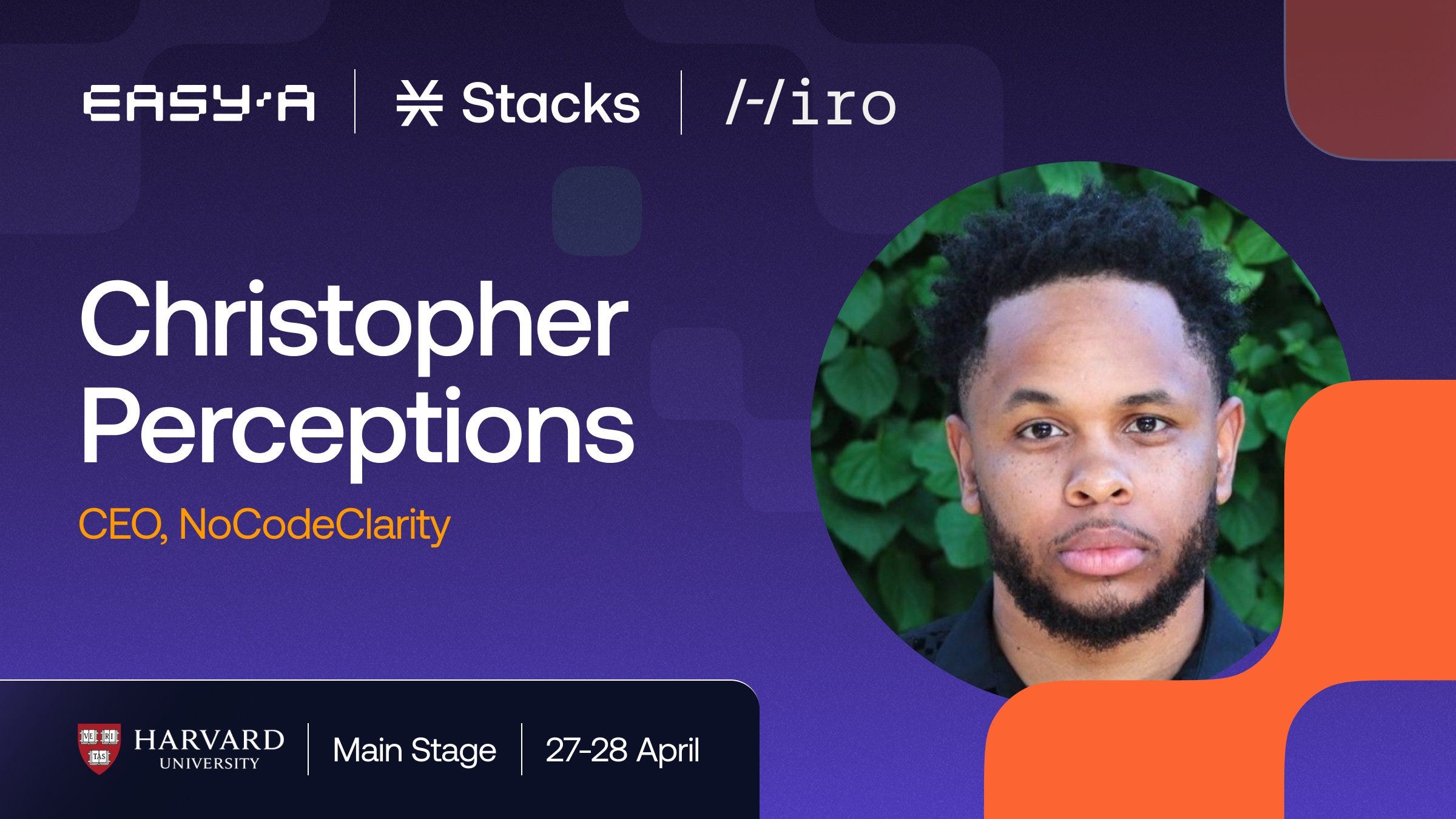 EASY·A | Stacks | /-/iro

Christopher Perceptions

CEO, NoCodeClarity

VE RI TAS HARVARD UNIVERSITY | Main Stage | 27-28 April